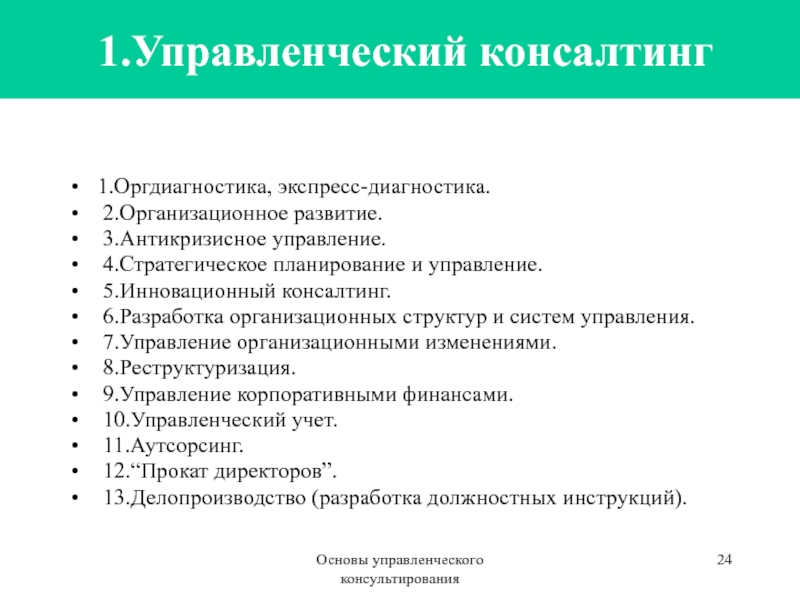 1.Управленческий консалтинг

• 1.Оргдиагностика, экспресс-диагностика.
• 2.Организационное развитие.
• 3.Антикризисное управление.
• 4.Стратегическое планирование и управление.
• 5.Инновационный консалтинг.
• 6.Разработка организационных структур и систем управления.
• 7.Управление организационными изменениями.
• 8.Реструктуризация.
• 9.Управление корпоративными финансами.
• 10.Управленческий учет.
• 11.Аутсорсинг.
• 12.“Прокат директоров”.
• 13.Делопроизводство (разработка должностных инструкций).

Основы управленческого консультирования

24